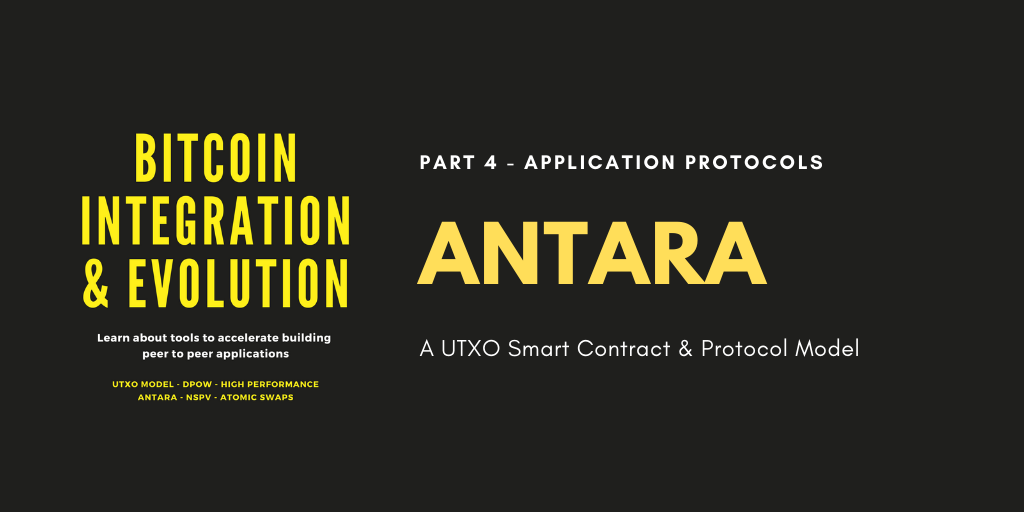 BITCOIN INTEGRATION & EVOLUTION

Learn about tools to accelerate building peer to peer applications

UTXO MODEL - DPOW - HIGH PERFORMANCE
ANTARA - NSPV - ATOMIC SWAPS

PART 4 - APPLICATION PROTOCOLS

ANTARA

A UTXO Smart Contract & Protocol Model